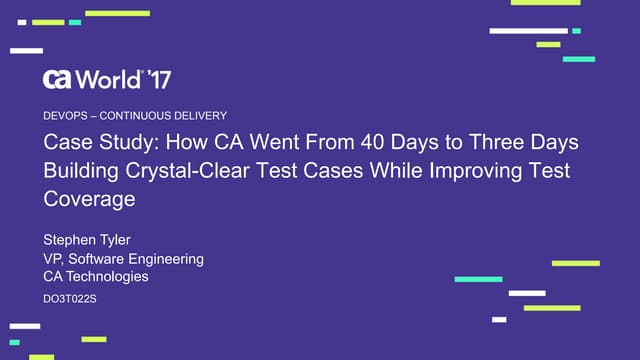 ca World '17

DEVOPS – CONTINUOUS DELIVERY

Case Study: How CA Went From 40 Days to Three Days Building Crystal-Clear Test Cases While Improving Test Coverage

Stephen Tyler
VP, Software Engineering
CA Technologies

DO3T022S